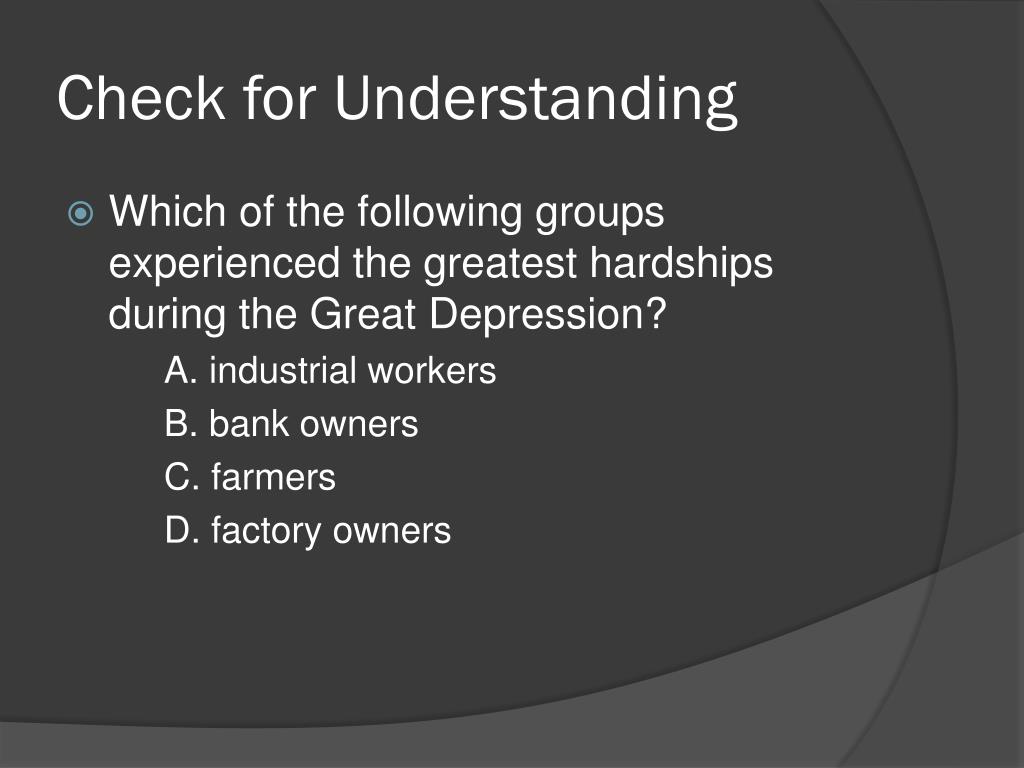 Check for Understanding

Which of the following groups experienced the greatest hardships during the Great Depression?

A. industrial workers

B. bank owners

C. farmers

D. factory owners